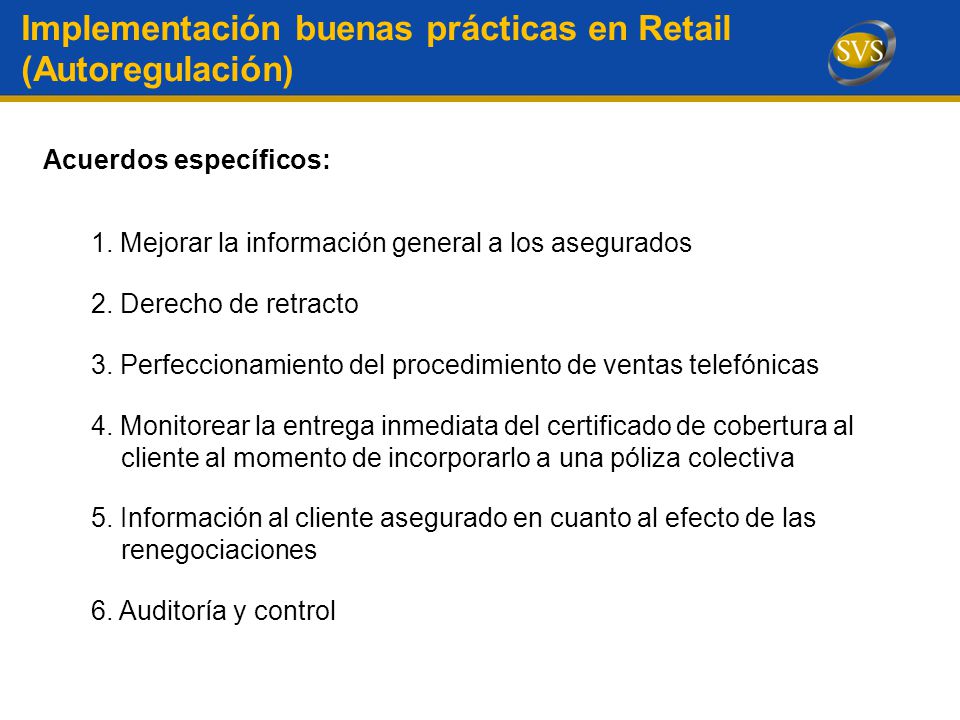 Implementación buenas prácticas en Retail (Autoregulación)

SVS

Acuerdos específicos:

1. Mejorar la información general a los asegurados

2. Derecho de retracto

3. Perfeccionamiento del procedimiento de ventas telefónicas

4. Monitorear la entrega inmediata del certificado de cobertura al cliente al momento de incorporarlo a una póliza colectiva

5. Información al cliente asegurado en cuanto al efecto de las renegociaciones

6. Auditoría y control